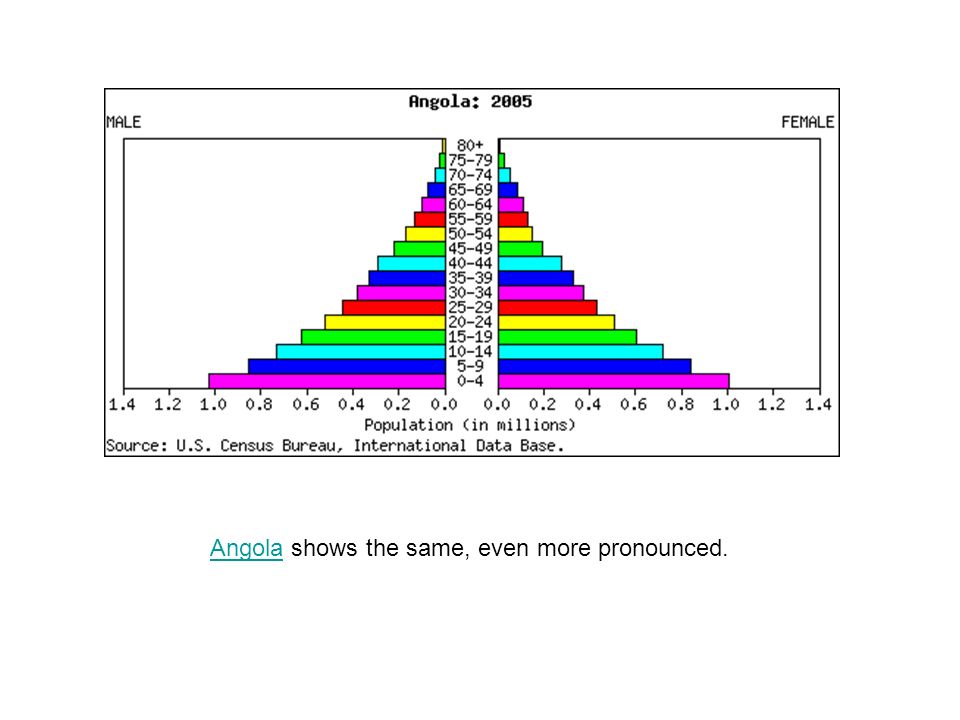 Angola: 2005

MALE

FEMALE

80+
75-79
70-74
65-69
60-64
55-59
50-54
45-49
40-44
35-39
30-34
25-29
20-24
15-19
10-14
5-9
0-4

1.4 1.2 1.0 0.8 0.6 0.4 0.2 0.0 0.0 0.2 0.4 0.6 0.8 1.0 1.2 1.4

Population (in millions)

Source: U.S. Census Bureau, International Data Base.

Angola shows the same, even more pronounced.